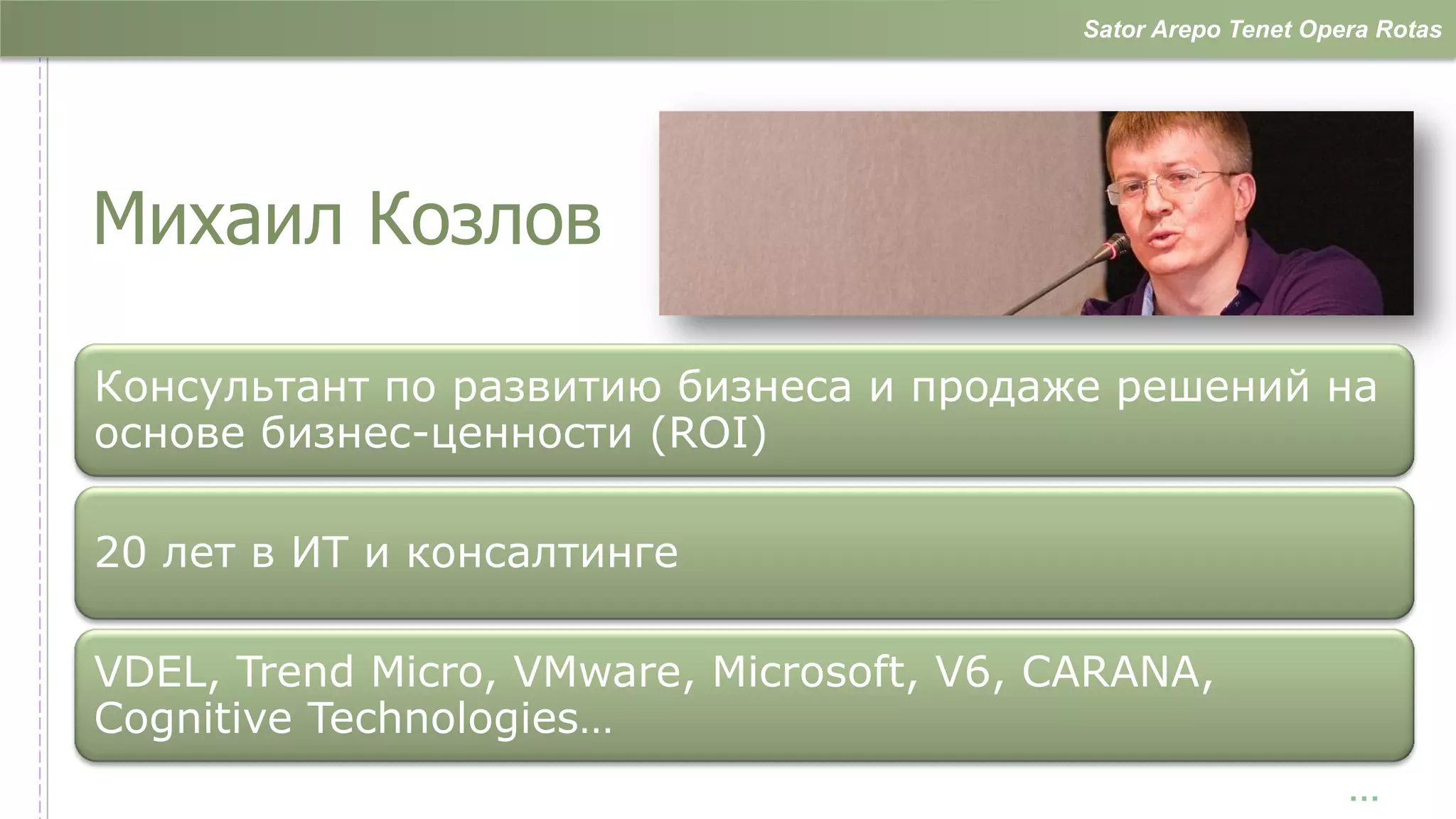 Sator Arepo Tenet Opera Rotas

Михаил Козлов

Консультант по развитию бизнеса и продаже решений на основе бизнес-ценности (ROI)

20 лет в ИТ и консалтинге

VDEL, Trend Micro, VMware, Microsoft, V6, CARANA, Cognitive Technologies…

...